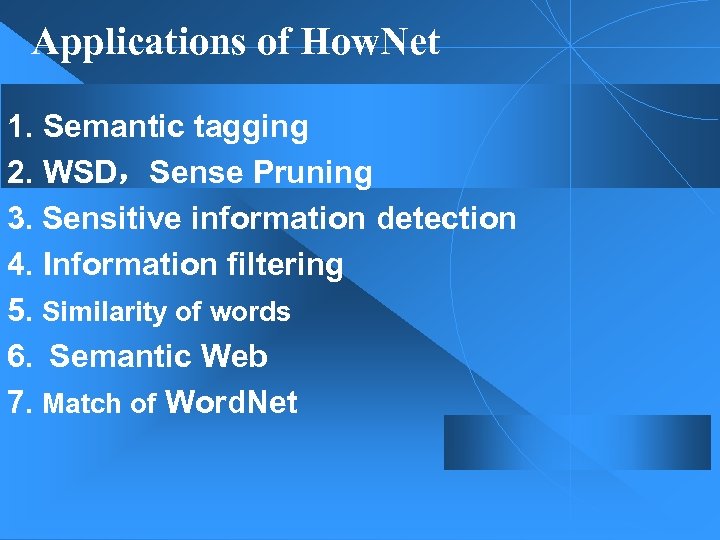 Applications of HowNet

1. Semantic tagging
2. WSD，Sense Pruning
3. Sensitive information detection
4. Information filtering
5. Similarity of words
6. Semantic Web
7. Match of WordNet